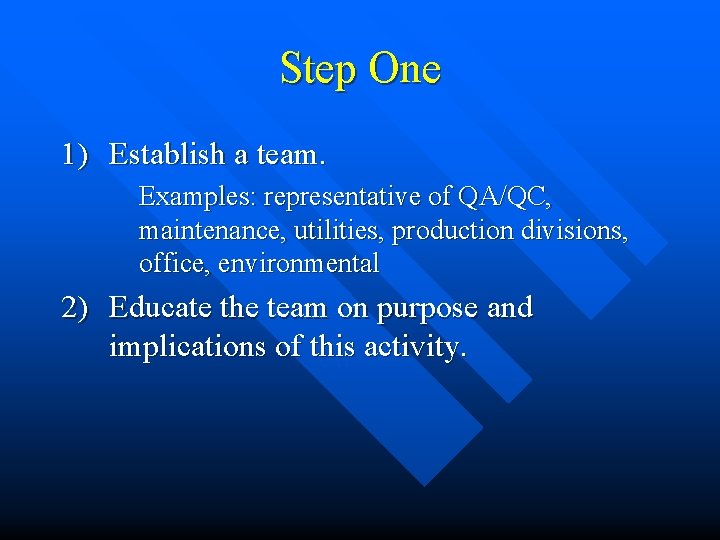 Step One

1) Establish a team.

Examples: representative of QA/QC, maintenance, utilities, production divisions, office, environmental

2) Educate the team on purpose and implications of this activity.